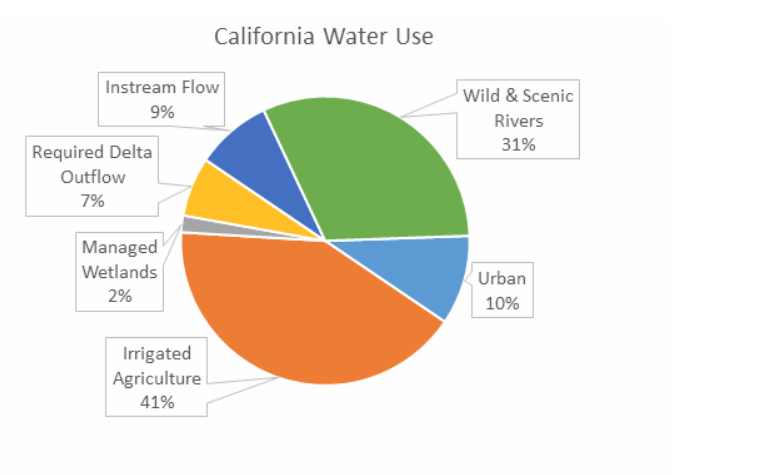 California Water Use

Instream Flow
9%

Wild & Scenic Rivers
31%

Required Delta Outflow
7%

Managed Wetlands
2%

Urban
10%

Irrigated Agriculture
41%